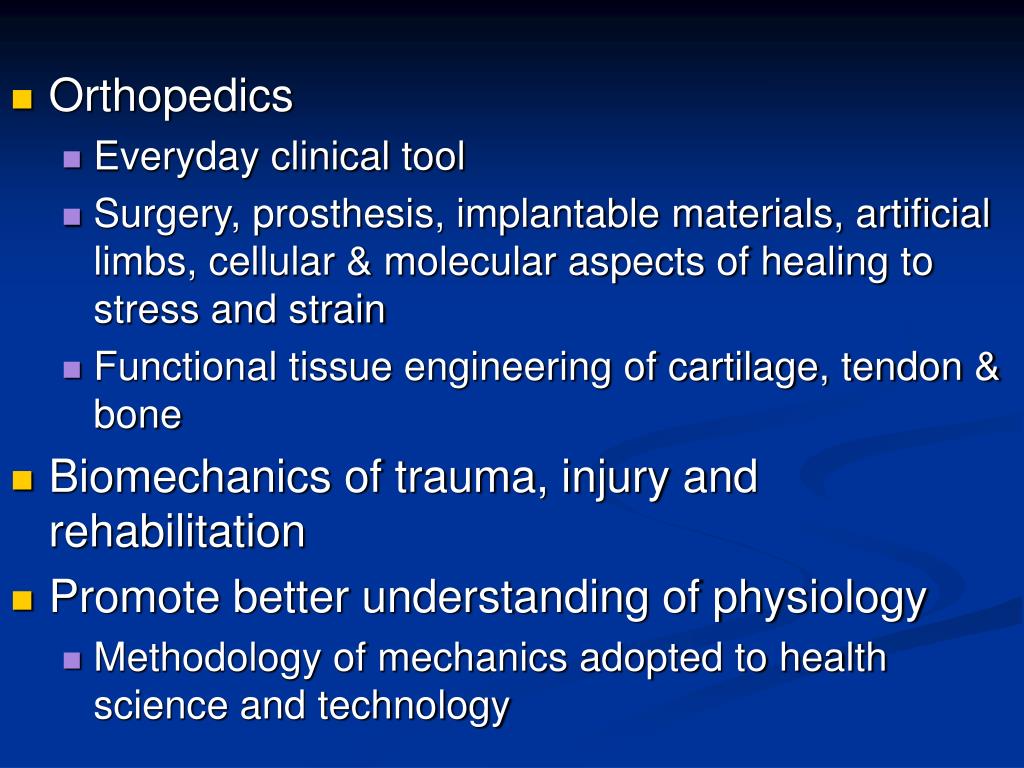 Orthopedics

Everyday clinical tool

Surgery, prosthesis, implantable materials, artificial limbs, cellular & molecular aspects of healing to stress and strain

Functional tissue engineering of cartilage, tendon & bone

Biomechanics of trauma, injury and rehabilitation

Promote better understanding of physiology

Methodology of mechanics adopted to health science and technology